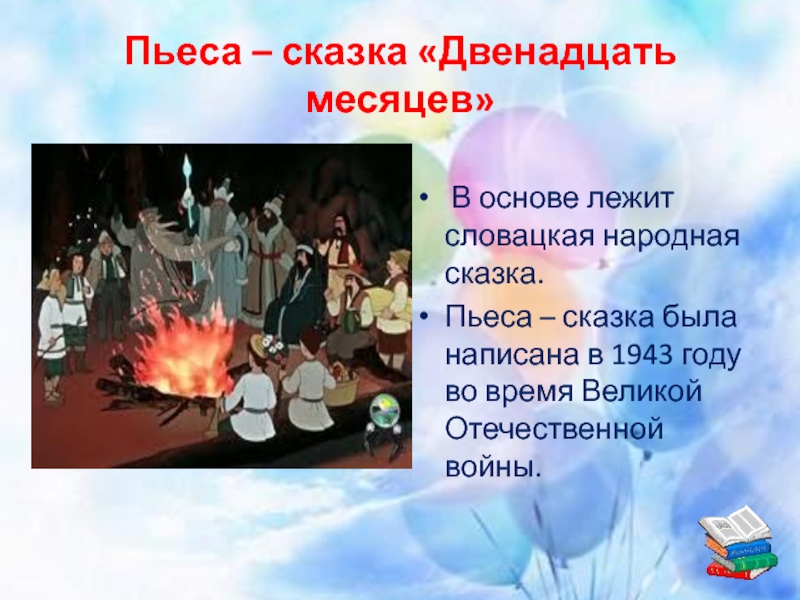 Пьеса – сказка «Двенадцать месяцев»

• В основе лежит словацкая народная сказка.

• Пьеса – сказка была написана в 1943 году во время Великой Отечественной войны.